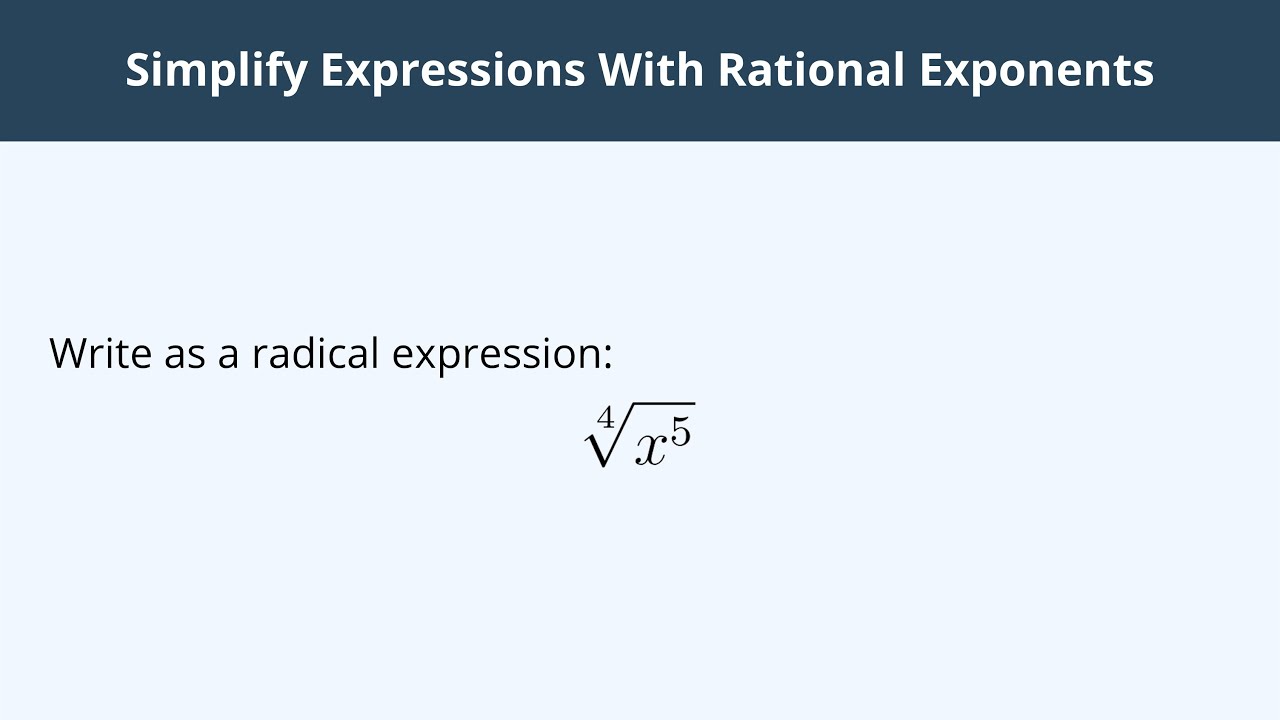 Simplify Expressions With Rational Exponents

Write as a radical expression:

$\sqrt[4]{x^5}$